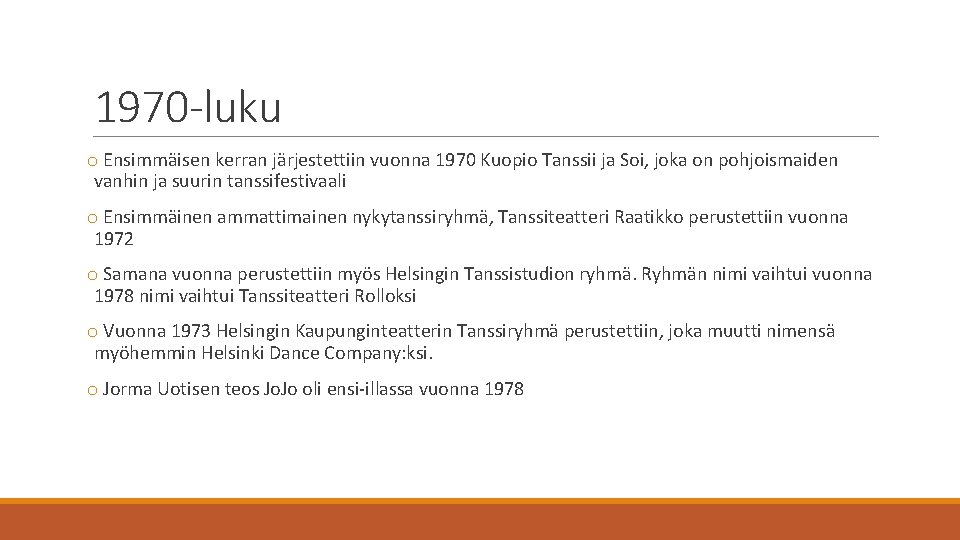 1970-luku

o Ensimmäisen kerran järjestettiin vuonna 1970 Kuopio Tanssii ja Soi, joka on pohjoismaiden vanhin ja suurin tanssifestivaali

o Ensimmäinen ammattimainen nykytanssiryhmä, Tanssiteatteri Raatikko perustettiin vuonna 1972

o Samana vuonna perustettiin myös Helsingin Tanssistudion ryhmä. Ryhmän nimi vaihtui vuonna 1978 nimi vaihtui Tanssiteatteri Rolloksi

o Vuonna 1973 Helsingin Kaupunginteatterin Tanssiryhmä perustettiin, joka muutti nimensä myöhemmin Helsinki Dance Company:ksi.

o Jorma Uotisen teos JoJo oli ensi-illassa vuonna 1978